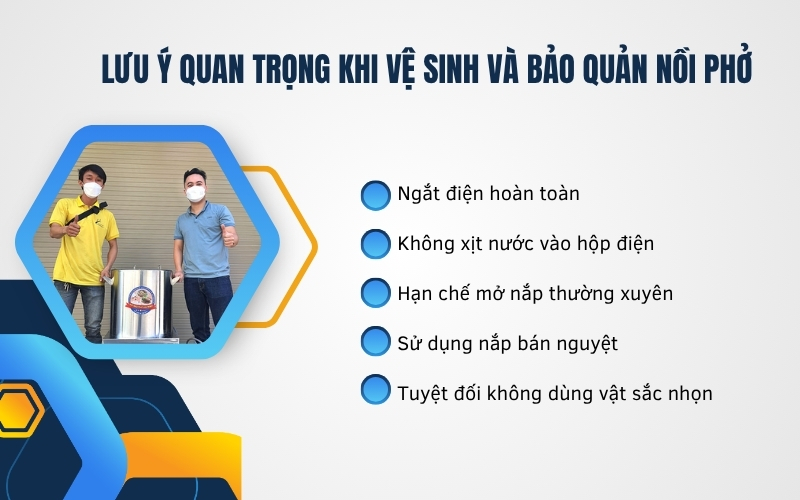 LƯU Ý QUAN TRỌNG KHI VỆ SINH VÀ BẢO QUẢN NỒI PHỞ

Ngắt điện hoàn toàn

Không xịt nước vào hộp điện

Hạn chế mở nắp thường xuyên

Sử dụng nắp bán nguyệt

Tuyệt đối không dùng vật sắc nhọn